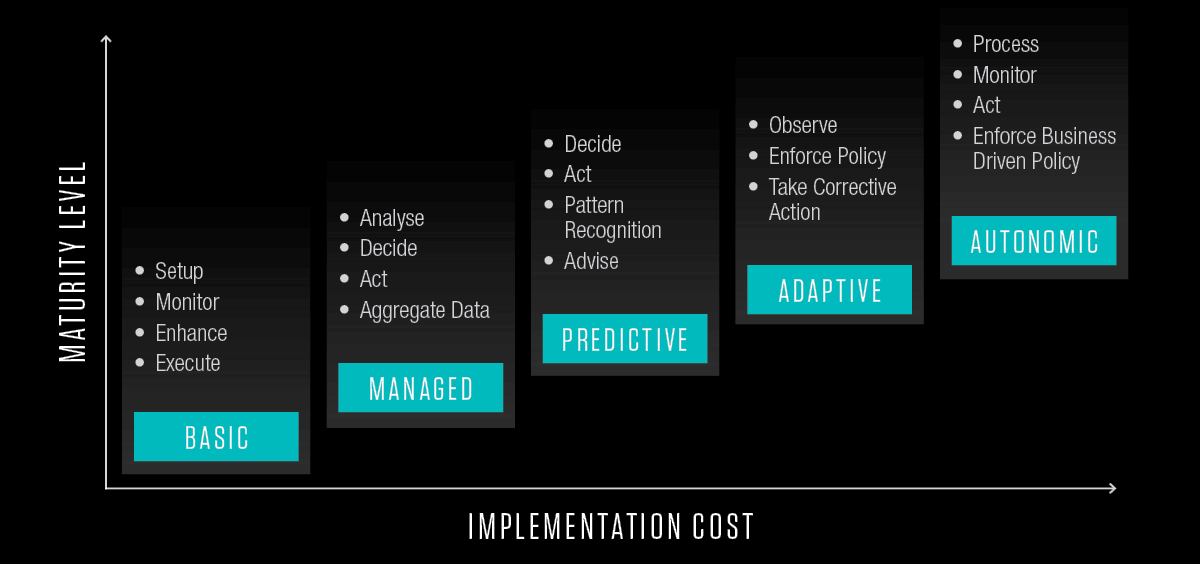 MATURITY LEVEL

- Setup
- Monitor
- Enhance
- Execute

BASIC

- Analyse
- Decide
- Act
- Aggregate Data

MANAGED

- Decide
- Act
- Pattern Recognition
- Advise

PREDICTIVE

- Observe
- Enforce Policy
- Take Corrective Action

ADAPTIVE

- Process
- Monitor
- Act
- Enforce Business Driven Policy

AUTONOMIC

IMPLEMENTATION COST